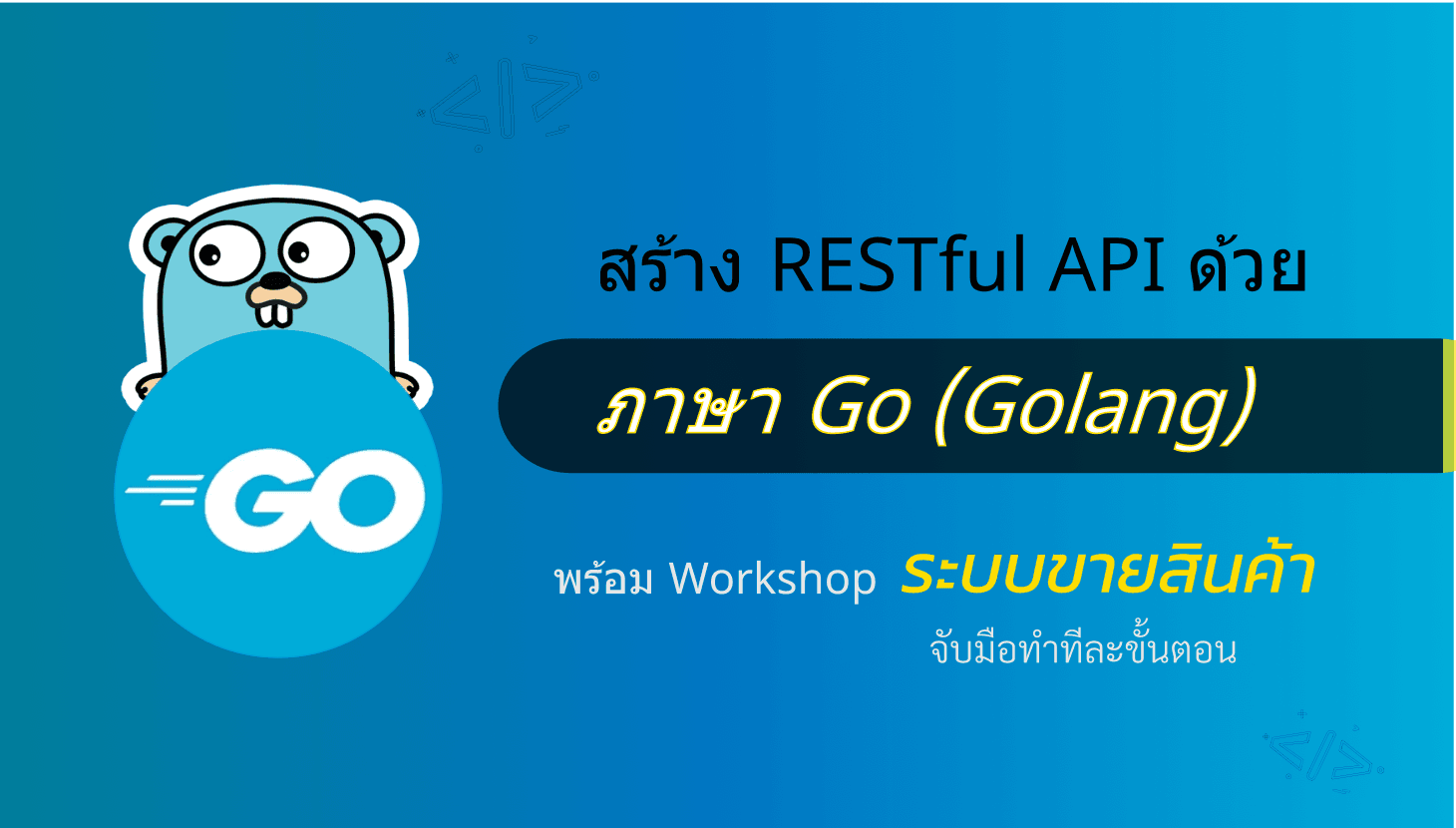 GO

สร้าง RESTful API ด้วย

ภาษา Go (Golang)

พร้อม Workshop ระบบขายสินค้า
จับมือทำทีละขั้นตอน